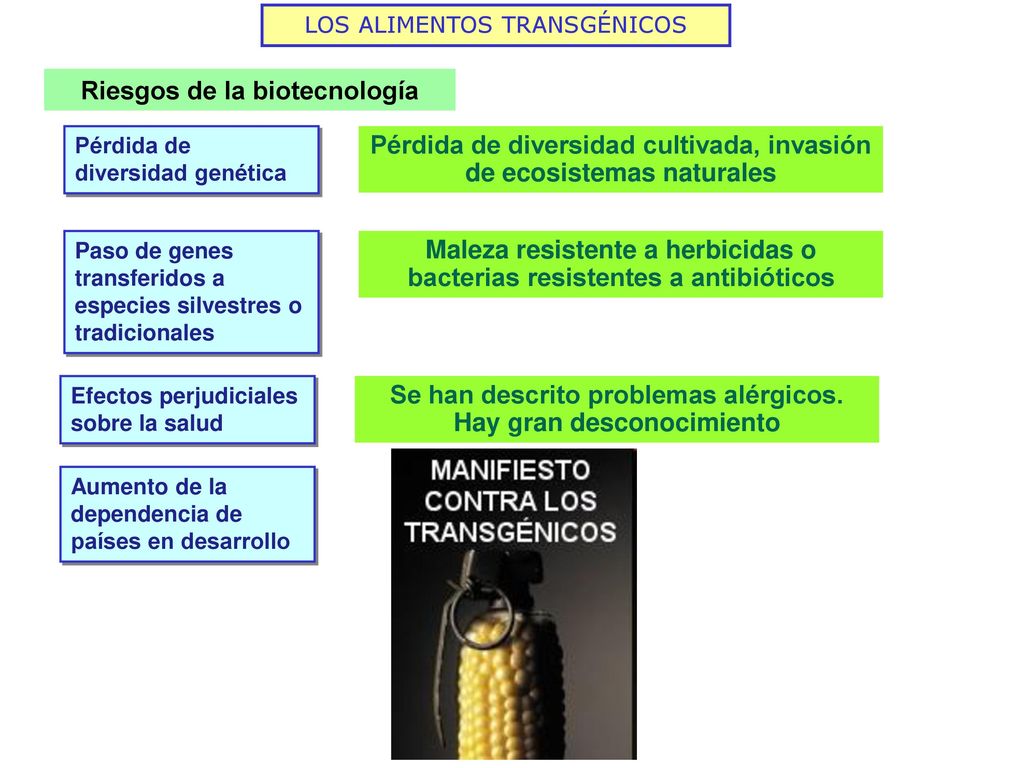 LOS ALIMENTOS TRANSGÉNICOS

Riesgos de la biotecnología

Pérdida de diversidad genética

Pérdida de diversidad cultivada, invasión de ecosistemas naturales

Paso de genes transferidos a especies silvestres o tradicionales

Maleza resistente a herbicidas o bacterias resistentes a antibióticos

Efectos perjudiciales sobre la salud

Se han descrito problemas alérgicos. Hay gran desconocimiento

Aumento de la dependencia de países en desarrollo

MANIFIESTO CONTRA LOS TRANSGÉNICOS